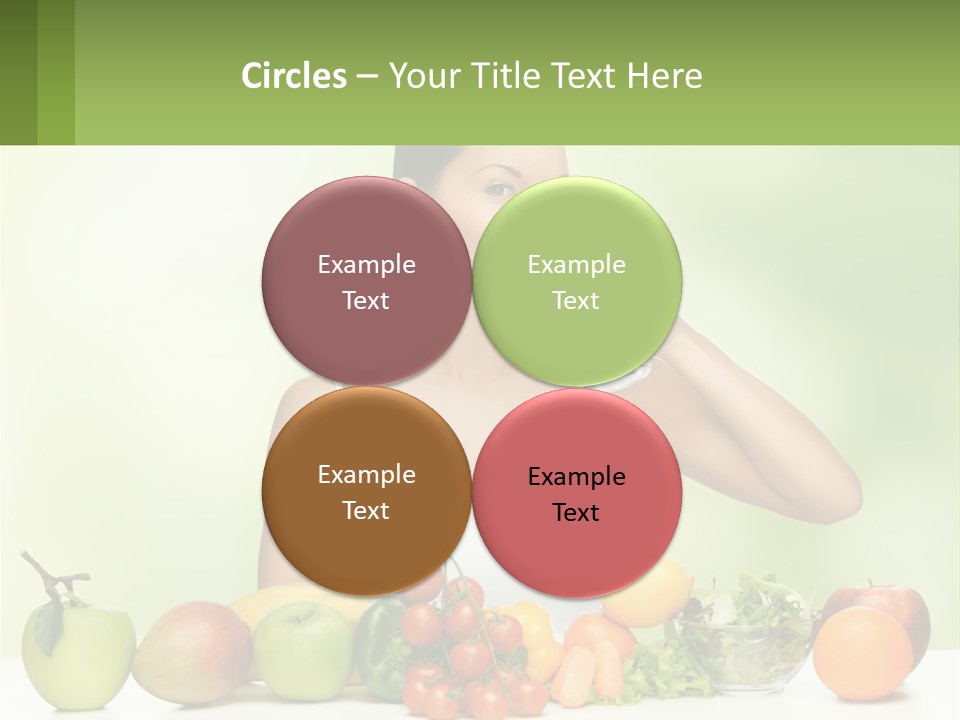 Circles – Your Title Text Here

Example Text

Example Text

Example Text

Example Text